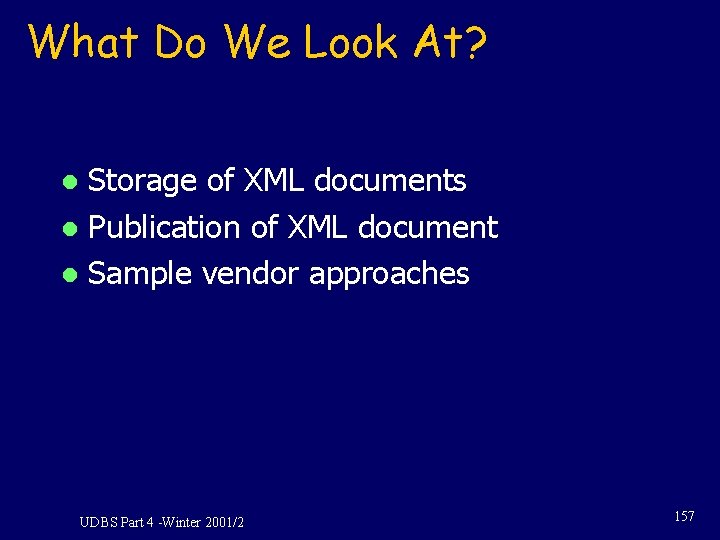 What Do We Look At?

- Storage of XML documents
- Publication of XML document
- Sample vendor approaches

UDBS Part 4 -Winter 2001/2

157